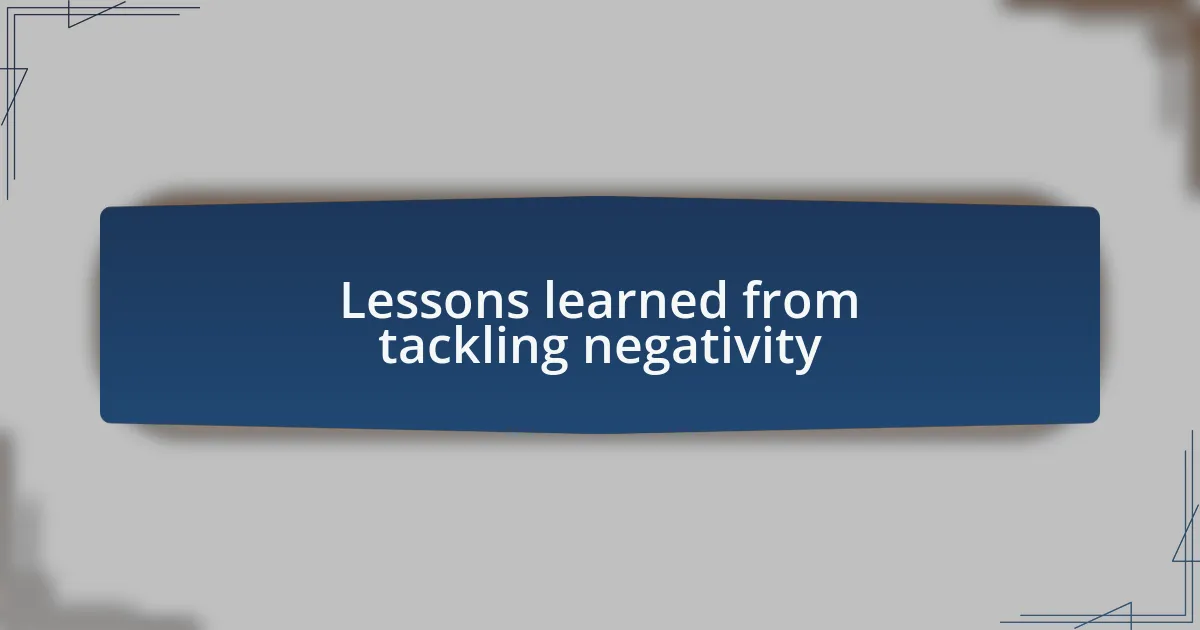 Lessons learned from tackling negativity